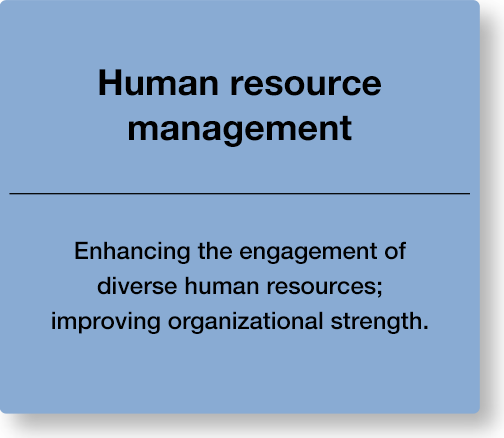 Human resource management

Enhancing the engagement of diverse human resources; improving organizational strength.